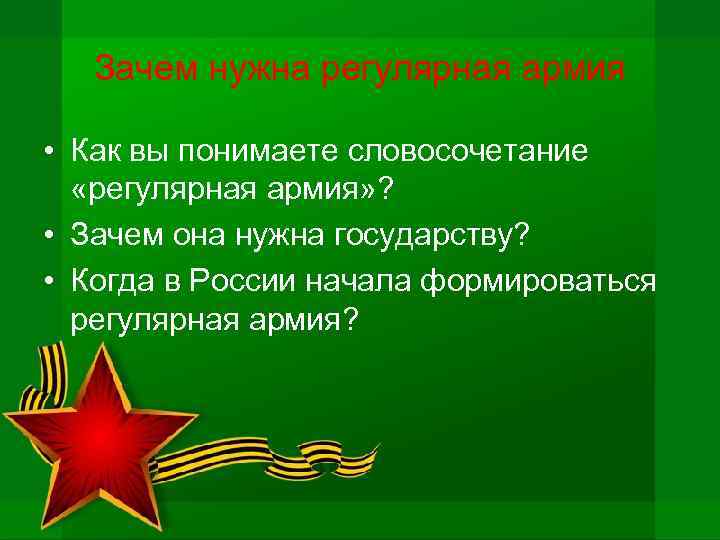 Зачем нужна регулярная армия

• Как вы понимаете словосочетание «регулярная армия»?
• Зачем она нужна государству?
• Когда в России начала формироваться регулярная армия?